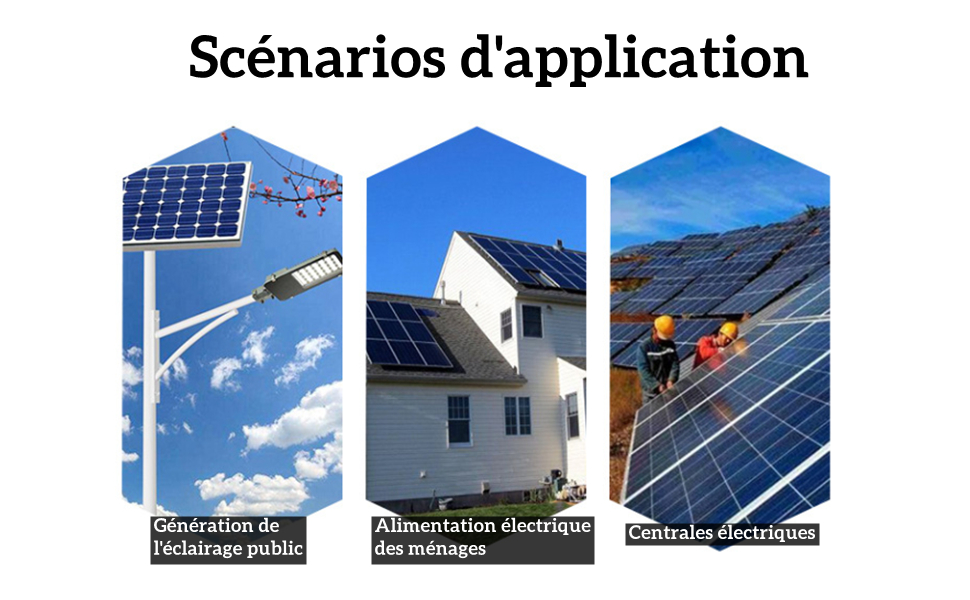 Scénarios d'application

Génération de l'éclairage public

Alimentation électrique des ménages

Centrales électriques